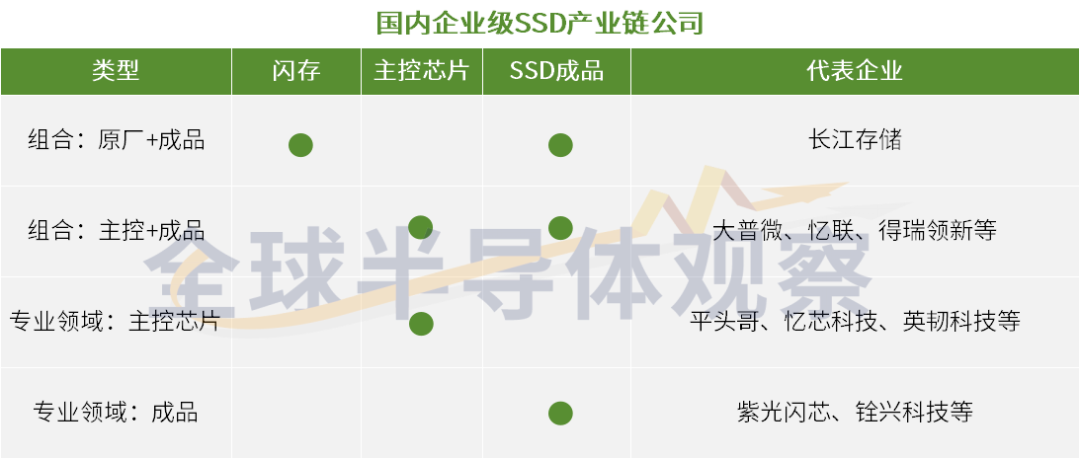 国内企业级SSD产业链公司

| 类型 | 闪存 | 主控芯片 | SSD成品 | 代表企业 |
|---|---|---|---|---|
| 组合：原厂+成品 | ● | | ● | 长江存储 |
| 组合：主控+成品 | | ● | ● | 大普微、忆联、得瑞领新等 |
| 专业领域：主控芯片 | | ● | | 平头哥、忆芯科技、英韧科技等 |
| 专业领域：成品 | | | ● | 紫光闪芯、铨兴科技等 |

全球半导体观察